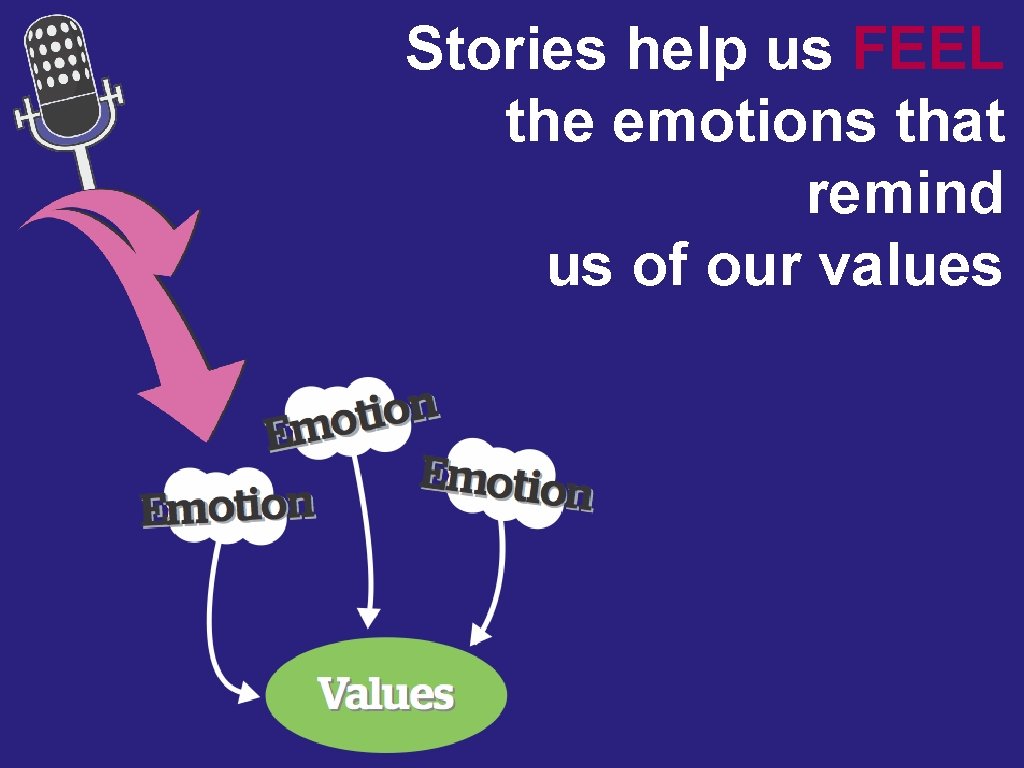 Stories help us FEEL the emotions that remind us of our values

Emotion

Emotion

Emotion

Values